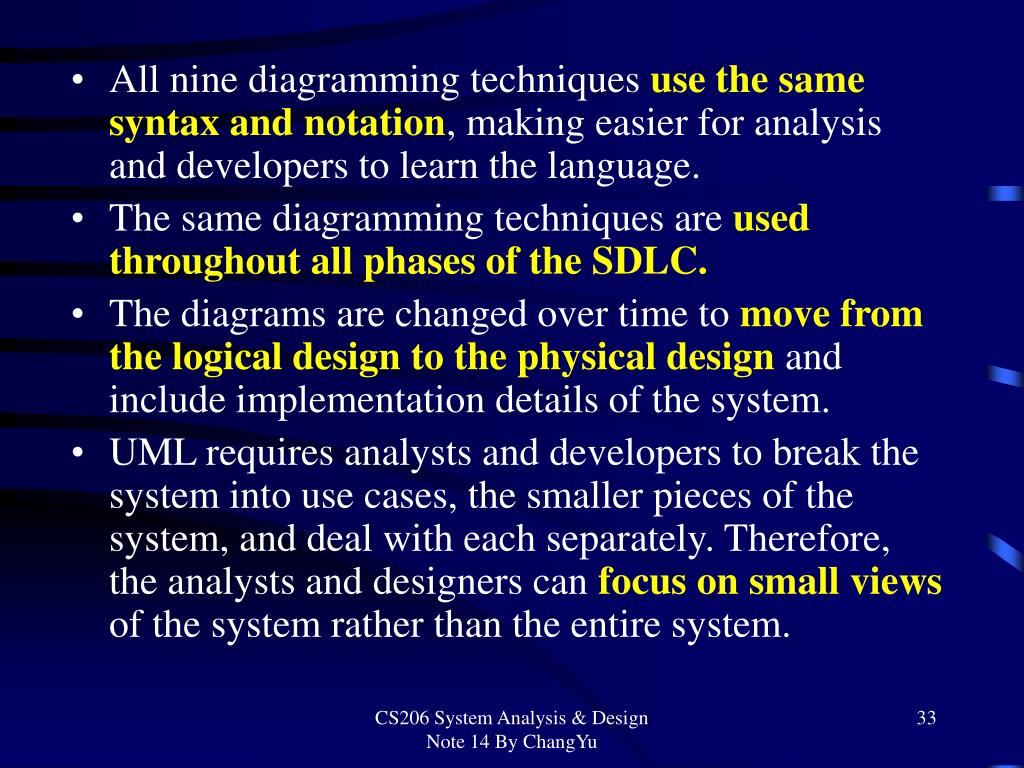 • All nine diagramming techniques use the same syntax and notation, making easier for analysis and developers to learn the language.
• The same diagramming techniques are used throughout all phases of the SDLC.
• The diagrams are changed over time to move from the logical design to the physical design and include implementation details of the system.
• UML requires analysts and developers to break the system into use cases, the smaller pieces of the system, and deal with each separately. Therefore, the analysts and designers can focus on small views of the system rather than the entire system.

CS206 System Analysis & Design
Note 14 By ChangYu

33